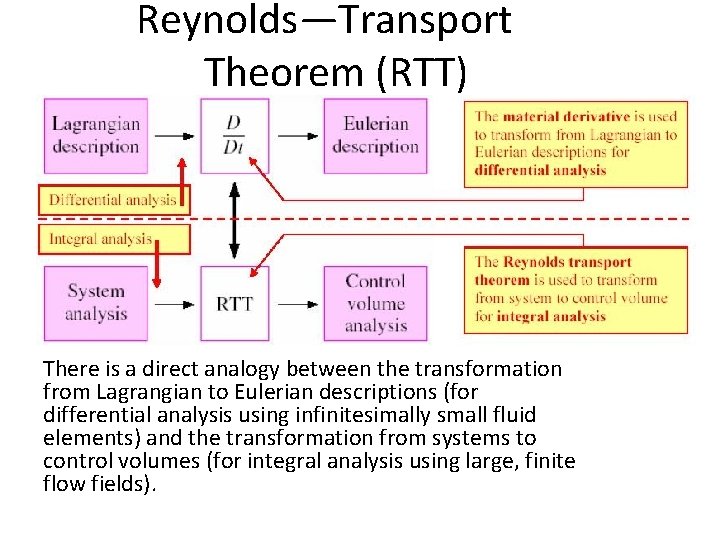 Reynolds—Transport Theorem (RTT)

Lagrangian description

$\frac{D}{Dt}$

Eulerian description

The material derivative is used to transform from Lagrangian to Eulerian descriptions for differential analysis

Differential analysis

Integral analysis

System analysis

RTT

Control volume analysis

The Reynolds transport theorem is used to transform from system to control volume for integral analysis

There is a direct analogy between the transformation from Lagrangian to Eulerian descriptions (for differential analysis using infinitesimally small fluid elements) and the transformation from systems to control volumes (for integral analysis using large, finite flow fields).